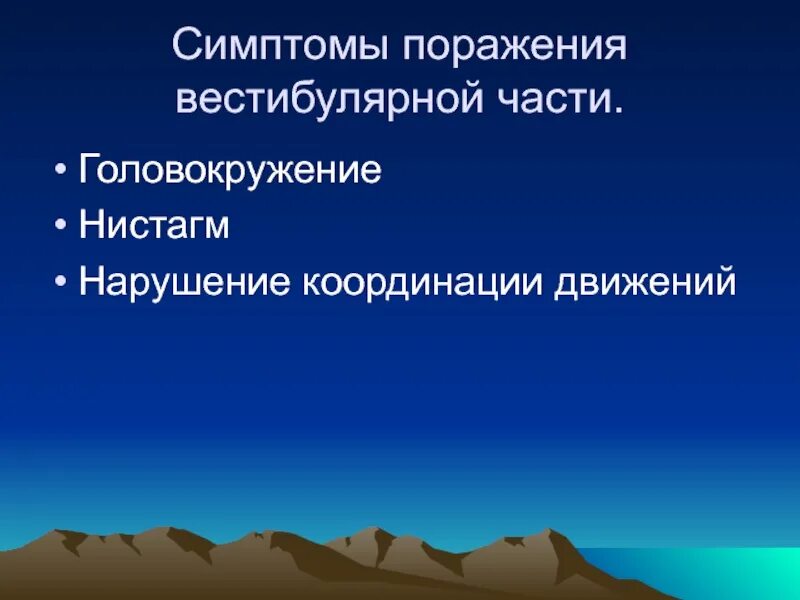 Симптомы поражения вестибулярной части.

• Головокружение
• Нистагм
• Нарушение координации движений